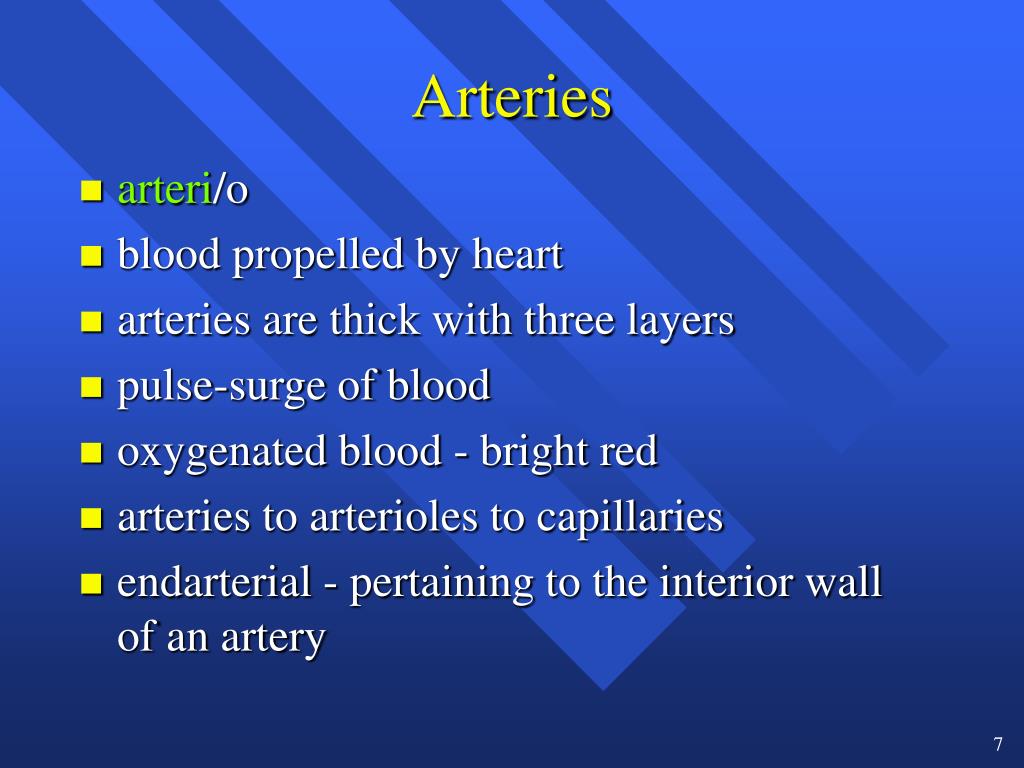 Arteries

- arteri/o
- blood propelled by heart
- arteries are thick with three layers
- pulse-surge of blood
- oxygenated blood - bright red
- arteries to arterioles to capillaries
- endarterial - pertaining to the interior wall of an artery

7